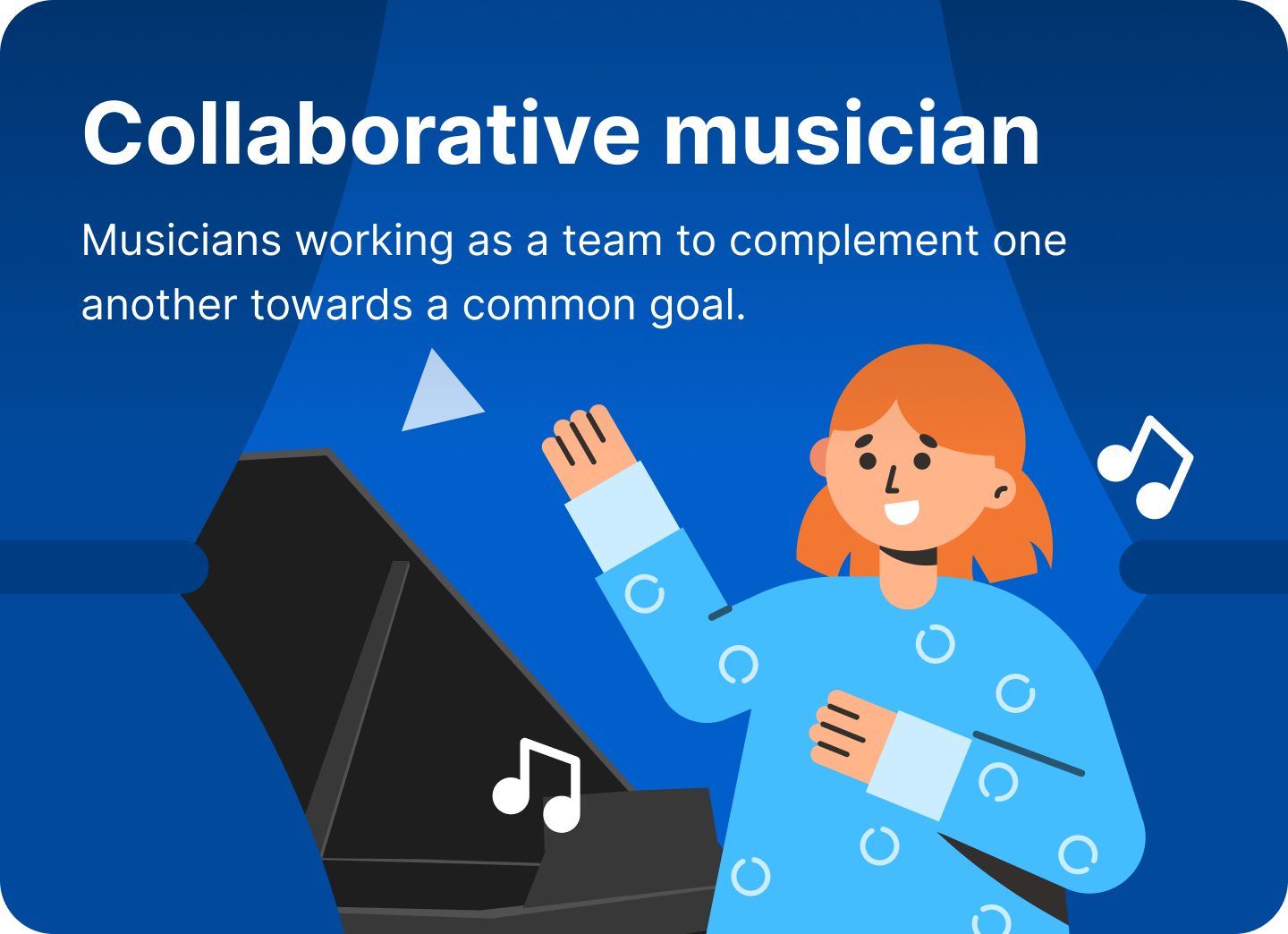 Collaborative musician

Musicians working as a team to complement one another towards a common goal.